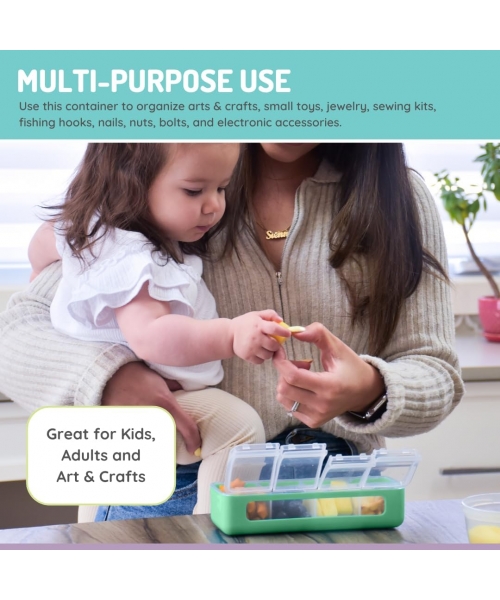 MULTI-PURPOSE USE

Use this container to organize arts & crafts, small toys, jewelry, sewing kits, fishing hooks, nails, nuts, bolts, and electronic accessories.

Great for Kids, Adults and Art & Crafts